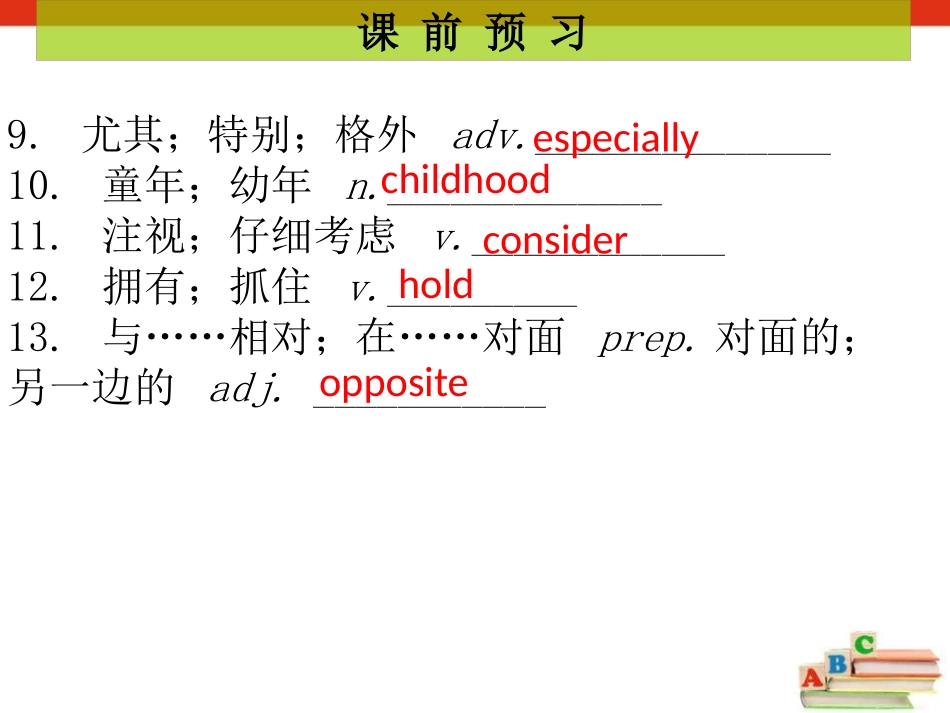 课 前 预 习

9. 尤其；特别；格外 adv. especially

10. 童年；幼年 n. childhood

11. 注视；仔细考虑 v. consider

12. 拥有；抓住 v. hold

13. 与……相对；在……对面 prep. 对面的；另一边的 adj. opposite

A B C